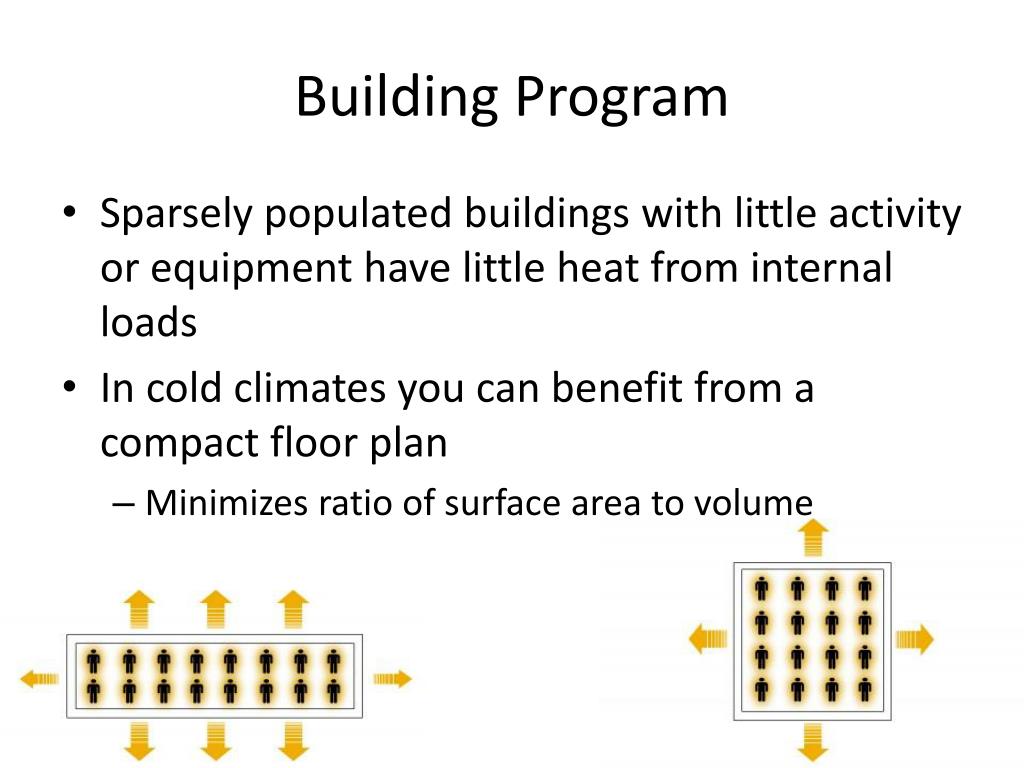 Building Program

• Sparsely populated buildings with little activity or equipment have little heat from internal loads

• In cold climates you can benefit from a compact floor plan

– Minimizes ratio of surface area to volume